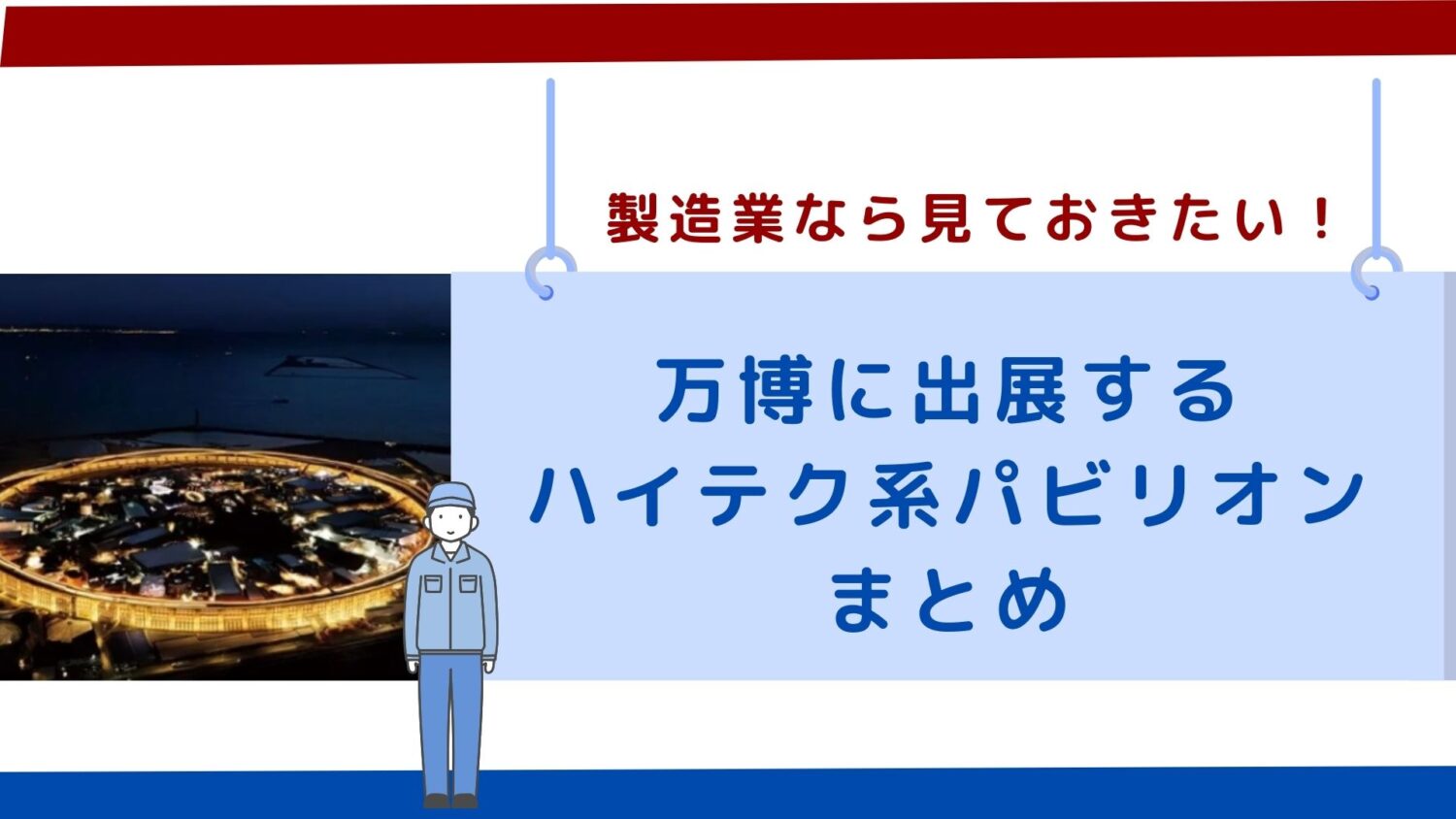 製造業なら見ておきたい！

万博に出展する
ハイテク系パビリオン
まとめ